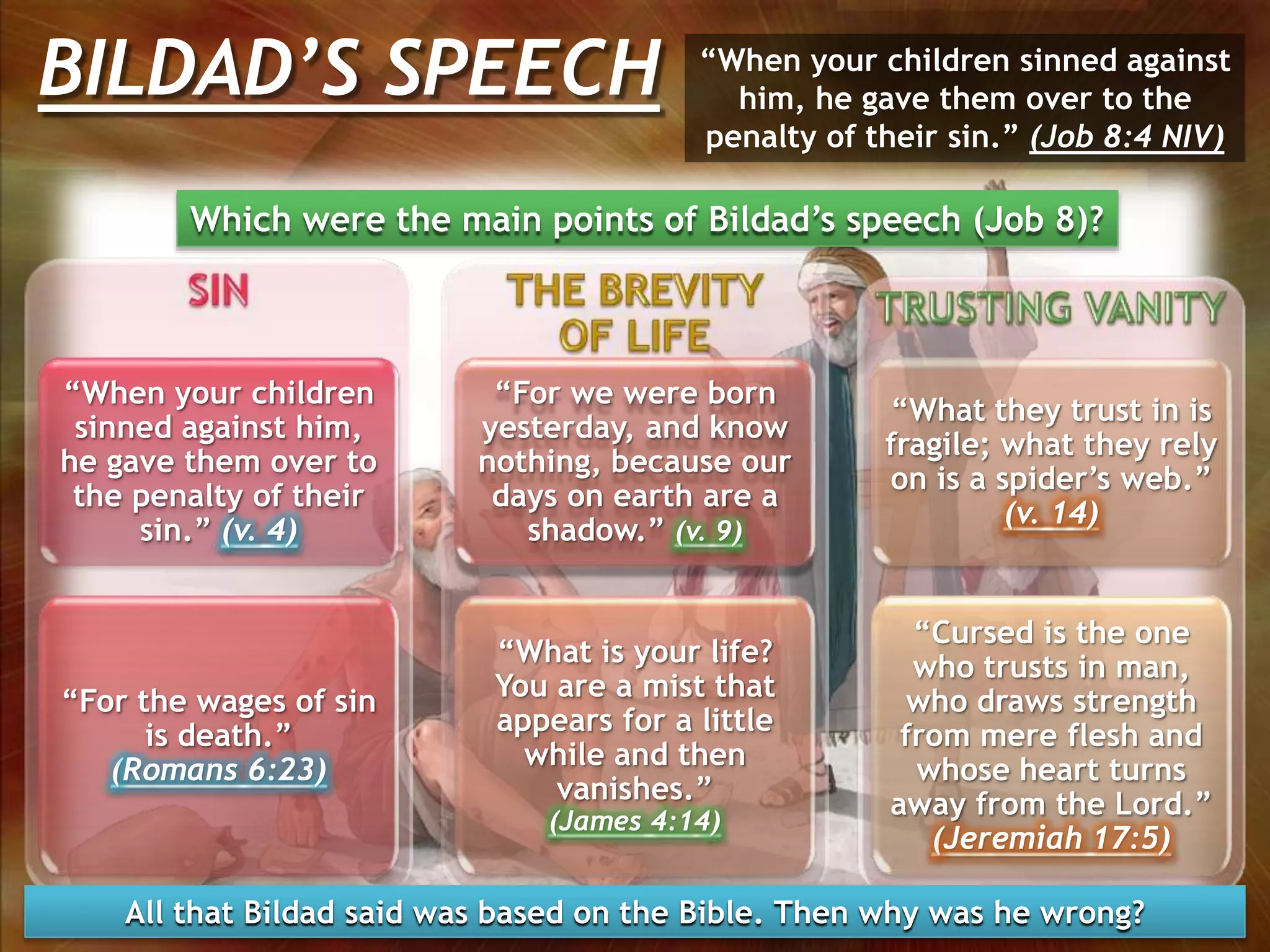 BILDAD'S SPEECH

"When your children sinned against him, he gave them over to the penalty of their sin." (Job 8:4 NIV)

Which were the main points of Bildad's speech (Job 8)?

SIN

"When your children sinned against him, he gave them over to the penalty of their sin." (v. 4)

"For the wages of sin is death." (Romans 6:23)

THE BREVITY OF LIFE

"For we were born yesterday, and know nothing, because our days on earth are a shadow." (v. 9)

"What is your life? You are a mist that appears for a little while and then vanishes." (James 4:14)

TRUSTING VANITY

"What they trust in is fragile; what they rely on is a spider's web." (v. 14)

"Cursed is the one who trusts in man, who draws strength from mere flesh and whose heart turns away from the Lord." (Jeremiah 17:5)

All that Bildad said was based on the Bible. Then why was he wrong?